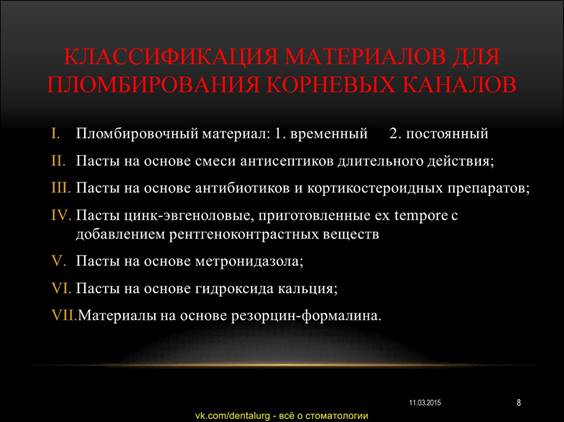 КЛАССИФИКАЦИЯ МАТЕРИАЛОВ ДЛЯ ПЛОМБИРОВАНИЯ КОРНЕВЫХ КАНАЛОВ

I. Пломбировочный материал: 1. временный 2. постоянный

II. Пасты на основе смеси антисептиков длительного действия;

III. Пасты на основе антибиотиков и кортикостероидных препаратов;

IV. Пасты цинк-эвгеноловые, приготовленные ex tempore с добавлением рентгеноконтрастных веществ

V. Пасты на основе метронидазола;

VI. Пасты на основе гидроксида кальция;

VII. Материалы на основе резорцин-формалина.

11.03.2015

8

vk.com/dentalurg - всё о стоматологии